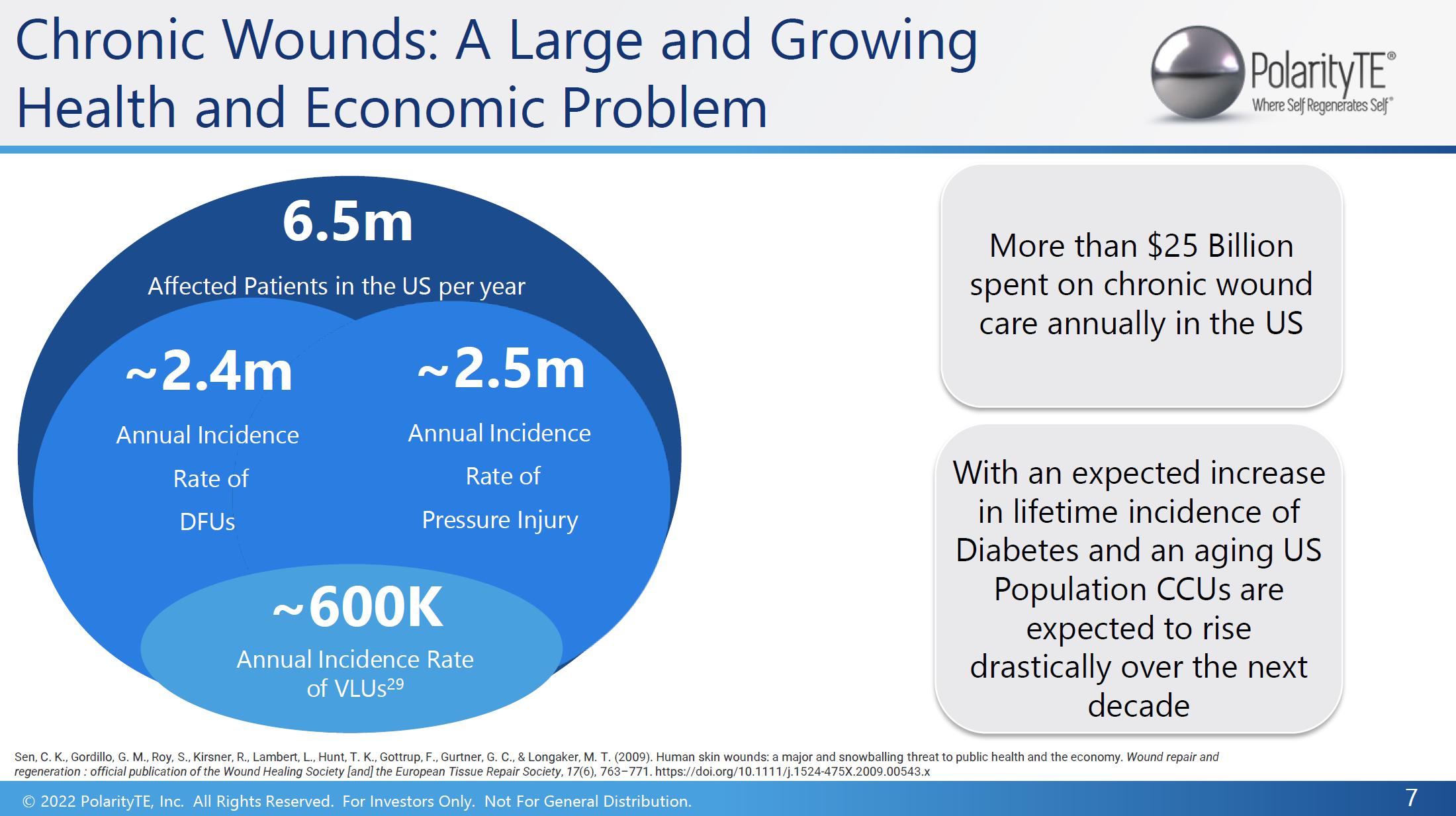 Chronic Wounds: A Large and Growing Health and Economic Problem

PolarityTE®
Where Self Regenerates Self®

6.5m
Affected Patients in the US per year

~2.4m
Annual Incidence Rate of DFUs

~2.5m
Annual Incidence Rate of Pressure Injury

~600K
Annual Incidence Rate of VLUs$^{29}$

More than $25 Billion spent on chronic wound care annually in the US

With an expected increase in lifetime incidence of Diabetes and an aging US Population CCUs are expected to rise drastically over the next decade

Sen, C. K., Gordillo, G. M., Roy, S., Kirsner, R., Lambert, L., Hunt, T. K., Gottrup, F., Gurtner, G. C., & Longaker, M. T. (2009). Human skin wounds: a major and snowballing threat to public health and the economy. Wound repair and regeneration : official publication of the Wound Healing Society [and] the European Tissue Repair Society, 17(6), 763–771. https://doi.org/10.1111/j.1524-475X.2009.00543.x

© 2022 PolarityTE, Inc. All Rights Reserved. For Investors Only. Not For General Distribution.

7